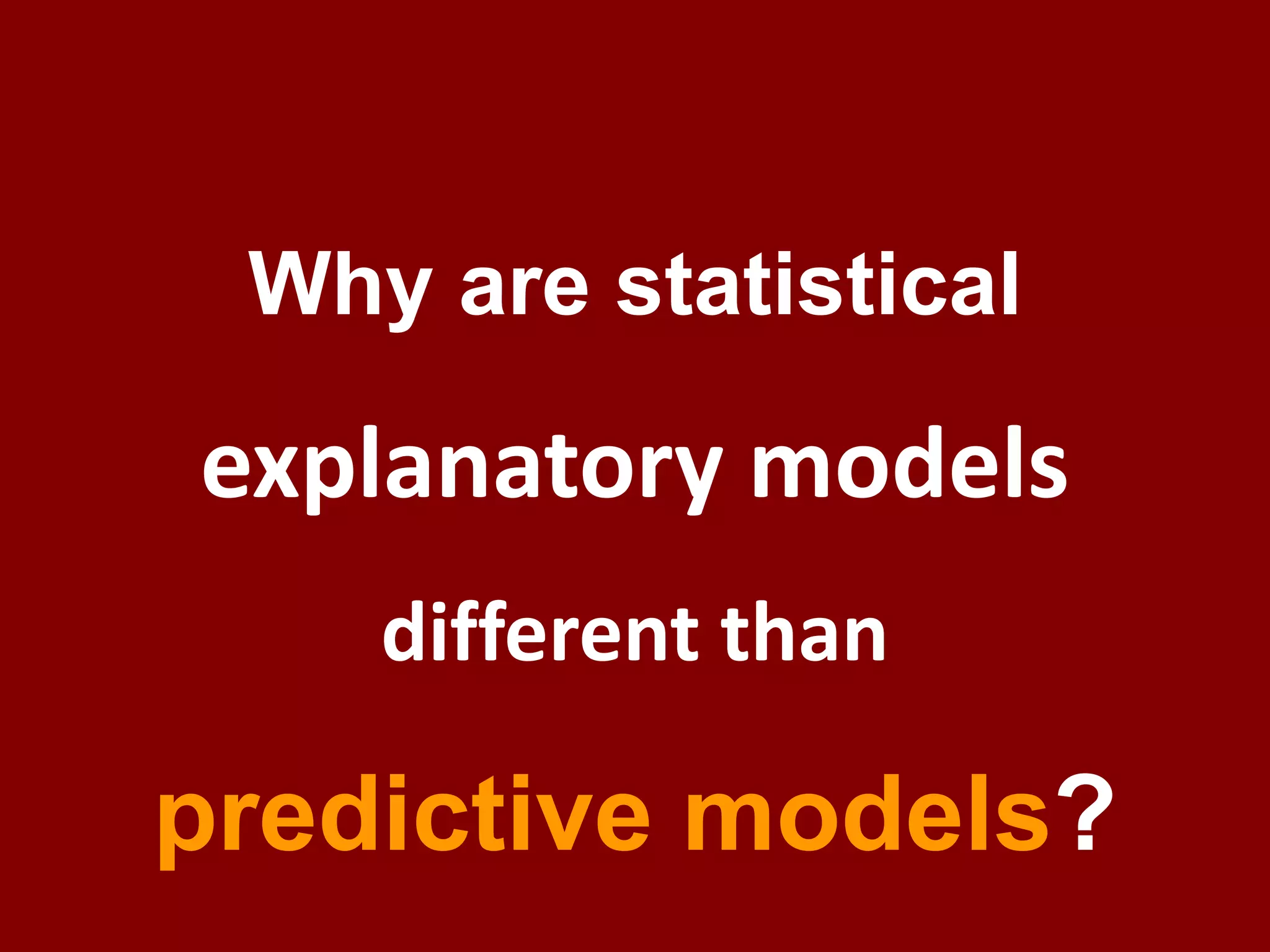 Why are statistical explanatory models different than predictive models?